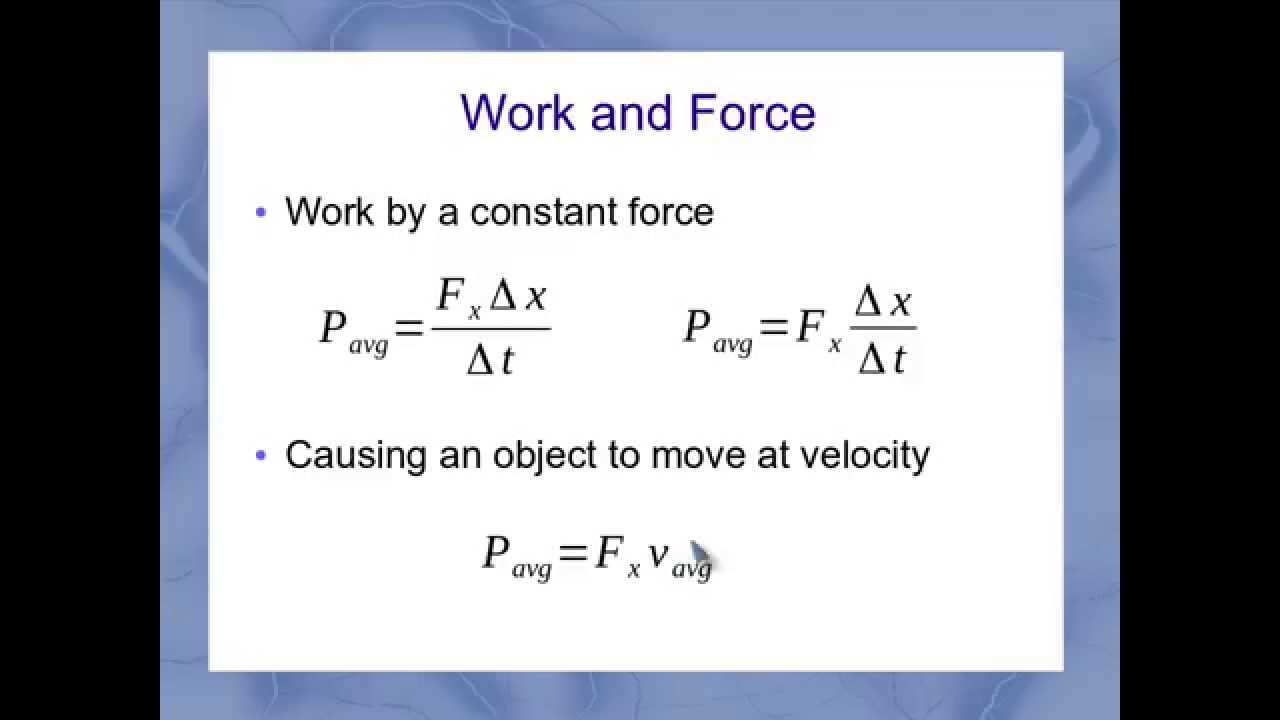 Work and Force

• Work by a constant force

$P_{avg}=\frac{F_x \Delta x}{\Delta t}$  $P_{avg}=F_x \frac{\Delta x}{\Delta t}$

• Causing an object to move at velocity

$P_{avg}=F_x v_{avg}$